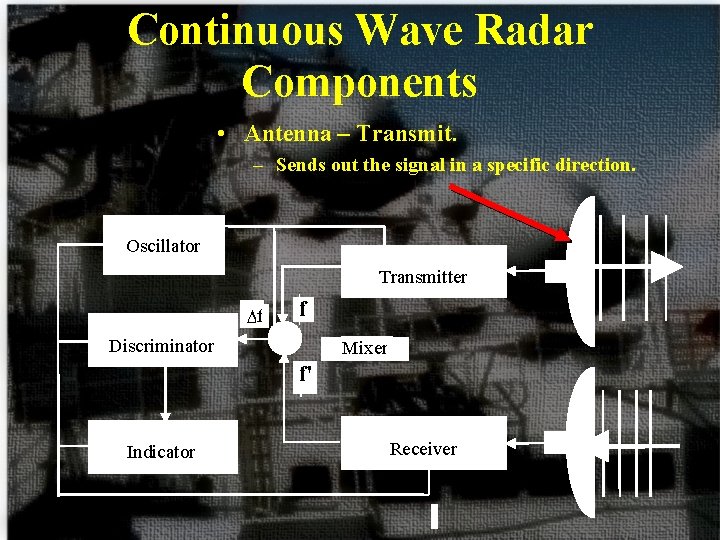 Continuous Wave Radar Components

• Antenna – Transmit.
– Sends out the signal in a specific direction.

Oscillator

Transmitter

$\Delta f$

f

Discriminator

Mixer

f'

Indicator

Receiver